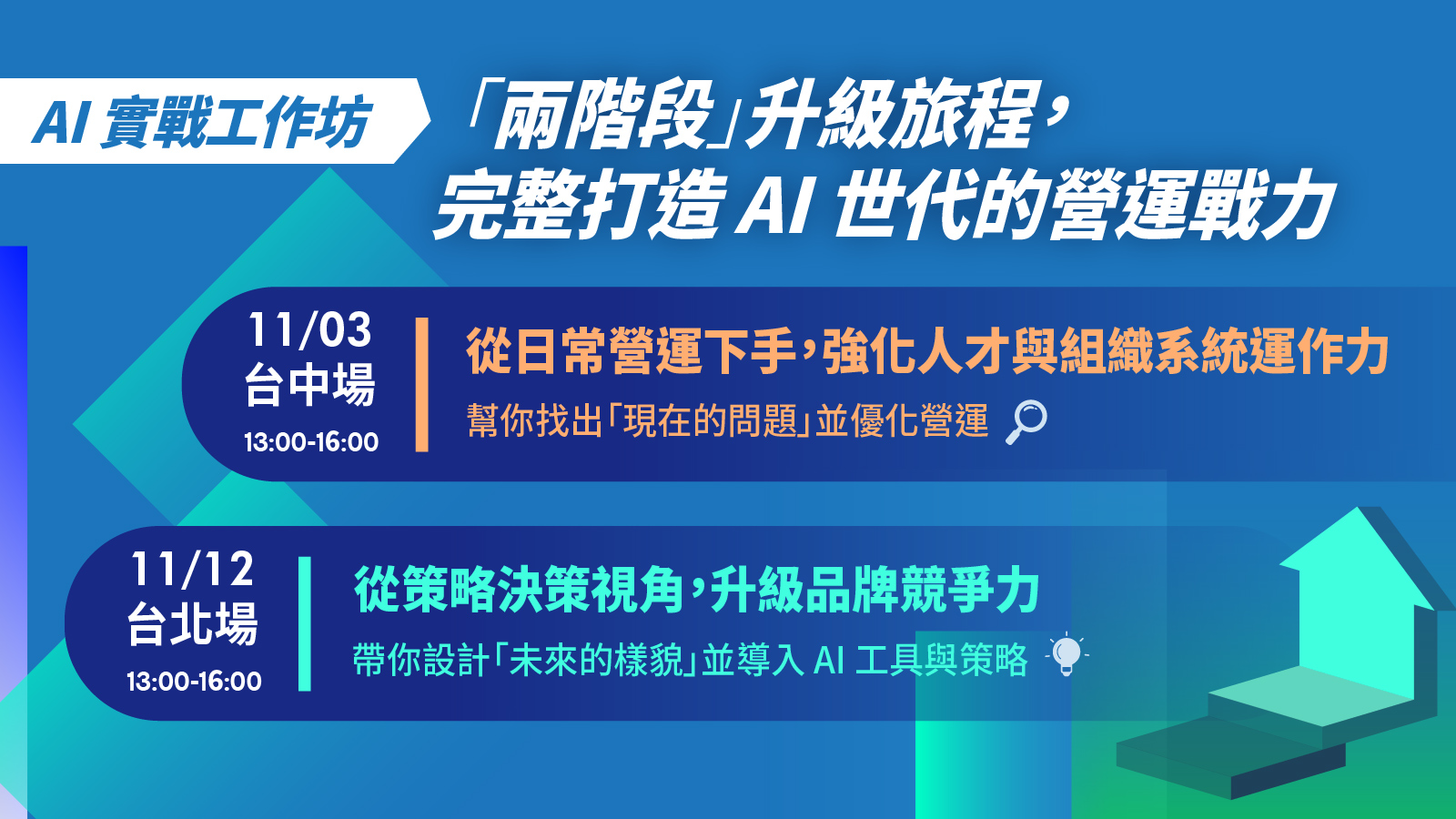 AI 實戰工作坊

「兩階段」升級旅程,
完整打造 AI 世代的營運戰力

11/03
台中場
13:00-16:00

從日常營運下手,強化人才與組織系統運作力
幫你找出「現在的問題」並優化營運

11/12
台北場
13:00-16:00

從策略決策視角,升級品牌競爭力
帶你設計「未來的樣貌」並導入 AI 工具與策略